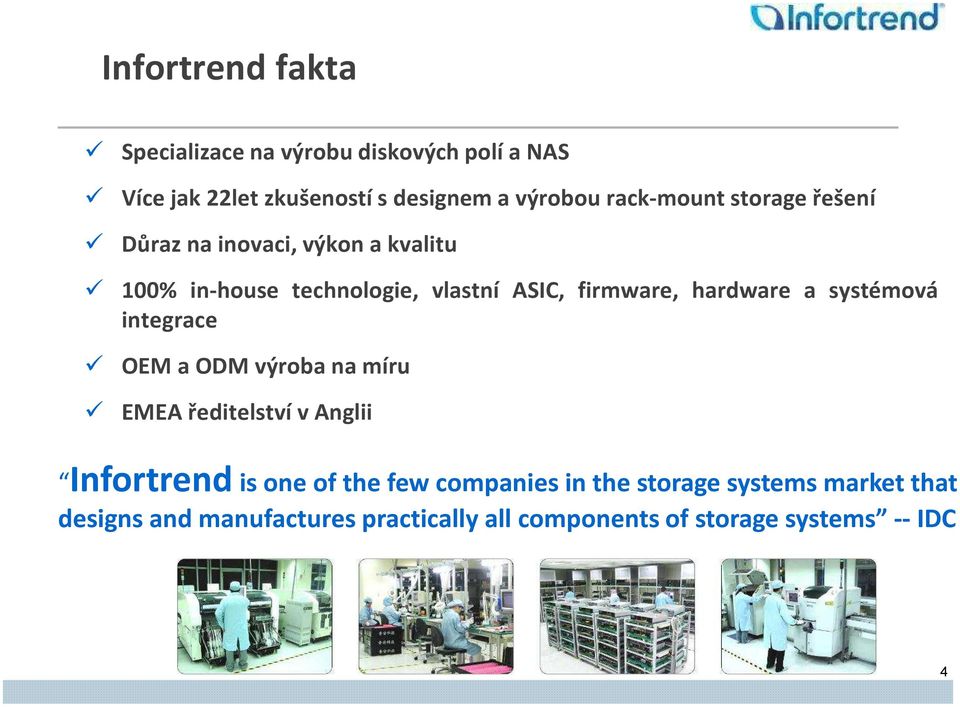 Infortrend

Infortrend fakta

✓ Specializace na výrobu diskových polí a NAS

✓ Více jak 22let zkušeností s designem a výrobou rack-mount storage řešení

✓ Důraz na inovaci, výkon a kvalitu

✓ 100% in-house technologie, vlastní ASIC, firmware, hardware a systémová integrace

✓ OEM a ODM výroba na míru

✓ EMEA ředitelství v Anglii

“Infortrend is one of the few companies in the storage systems market that designs and manufactures practically all components of storage systems” -- IDC

4